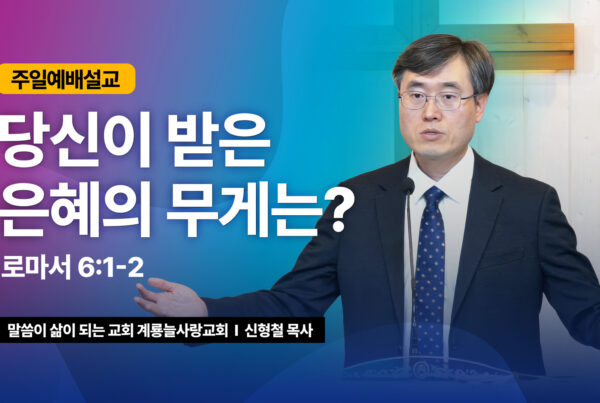 주일예배설교

당신이 받은 은혜의 무게는?

로마서 6:1-2

말씀이 삶이 되는 교회 계룡늘사랑교회 I 신형철 목사